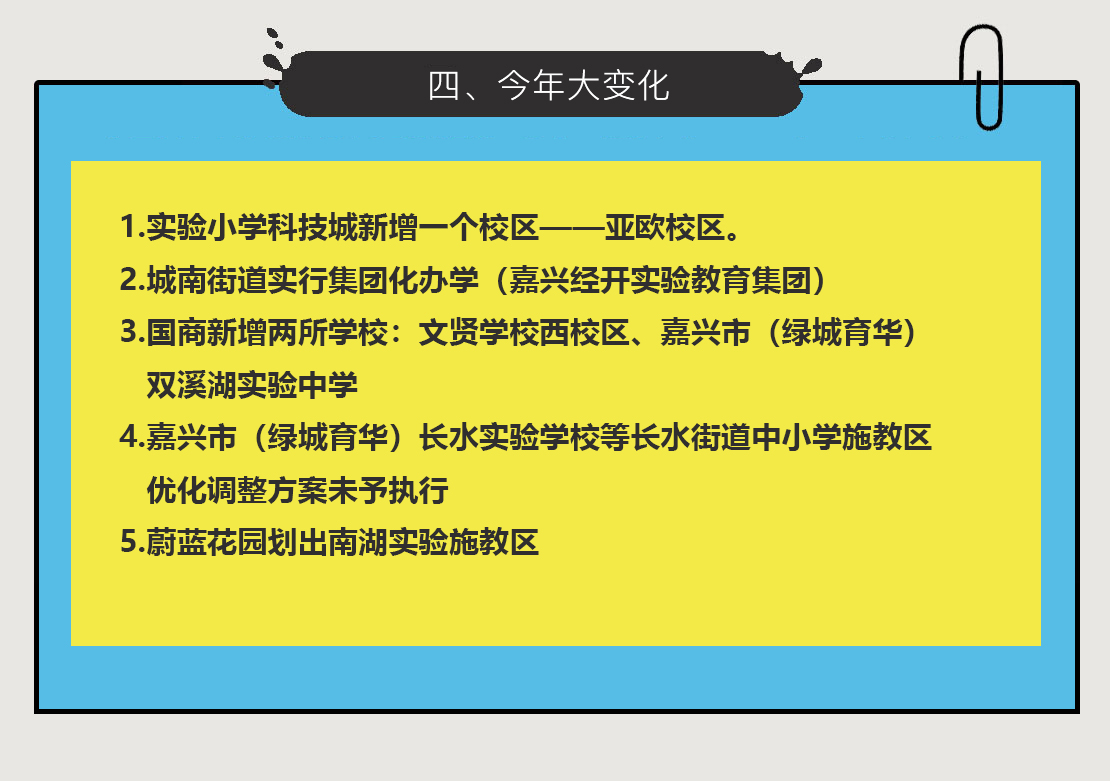 四、今年大变化

1.实验小学科技城新增一个校区——亚欧校区。

2.城南街道实行集团化办学（嘉兴经开实验教育集团）

3.国商新增两所学校：文贤学校西校区、嘉兴市（绿城育华）双溪湖实验中学

4.嘉兴市（绿城育华）长水实验学校等长水街道中小学施教区优化调整方案未予执行

5.蔚蓝花园划出南湖实验施教区